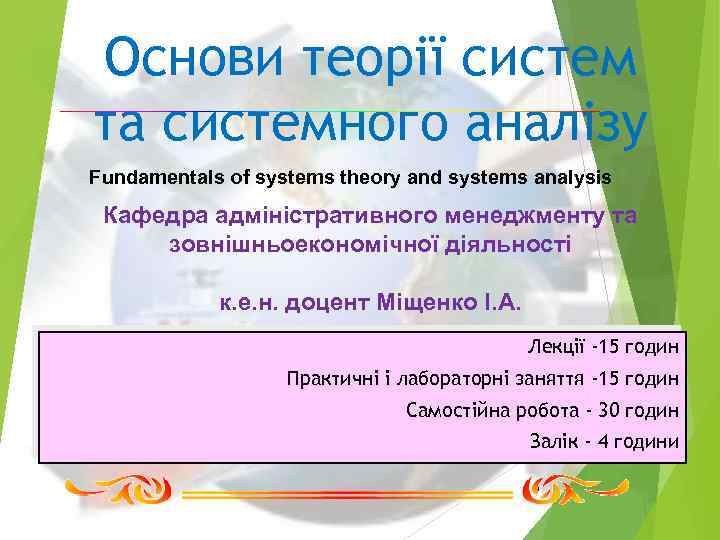 Основи теорії систем та системного аналізу

Fundamentals of systems theory and systems analysis

Кафедра адміністративного менеджменту та зовнішньоекономічної діяльності

к.е.н. доцент Міщенко І.А.

Лекції -15 годин

Практичні і лабораторні заняття -15 годин

Самостійна робота - 30 годин

Залік - 4 години